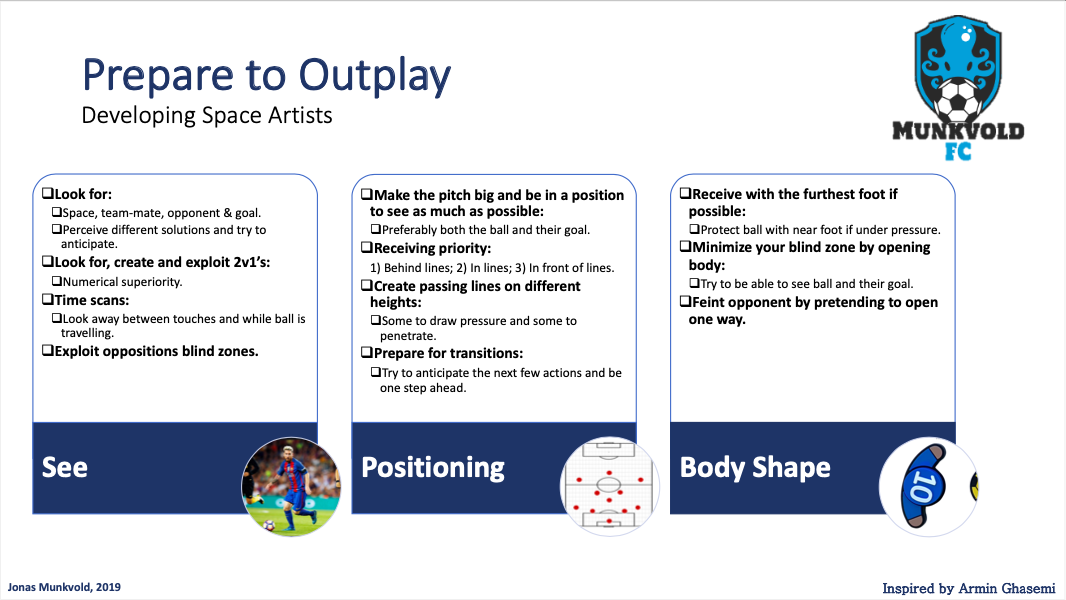 Prepare to Outplay
Developing Space Artists

MUNKVOLD FC

❑Look for:
❑Space, team-mate, opponent & goal.
❑Perceive different solutions and try to anticipate.
❑Look for, create and exploit 2v1's:
❑Numerical superiority.
❑Time scans:
❑Look away between touches and while ball is travelling.
❑Exploit oppositions blind zones.

See

❑Make the pitch big and be in a position to see as much as possible:
❑Preferably both the ball and their goal.
❑Receiving priority:
1) Behind lines; 2) In lines; 3) In front of lines.
❑Create passing lines on different heights:
❑Some to draw pressure and some to penetrate.
❑Prepare for transitions:
❑Try to anticipate the next few actions and be one step ahead.

Positioning

❑Receive with the furthest foot if possible:
❑Protect ball with near foot if under pressure.
❑Minimize your blind zone by opening body:
❑Try to be able to see ball and their goal.
❑Feint opponent by pretending to open one way.

Body Shape

10

Jonas Munkvold, 2019

Inspired by Armin Ghasemi